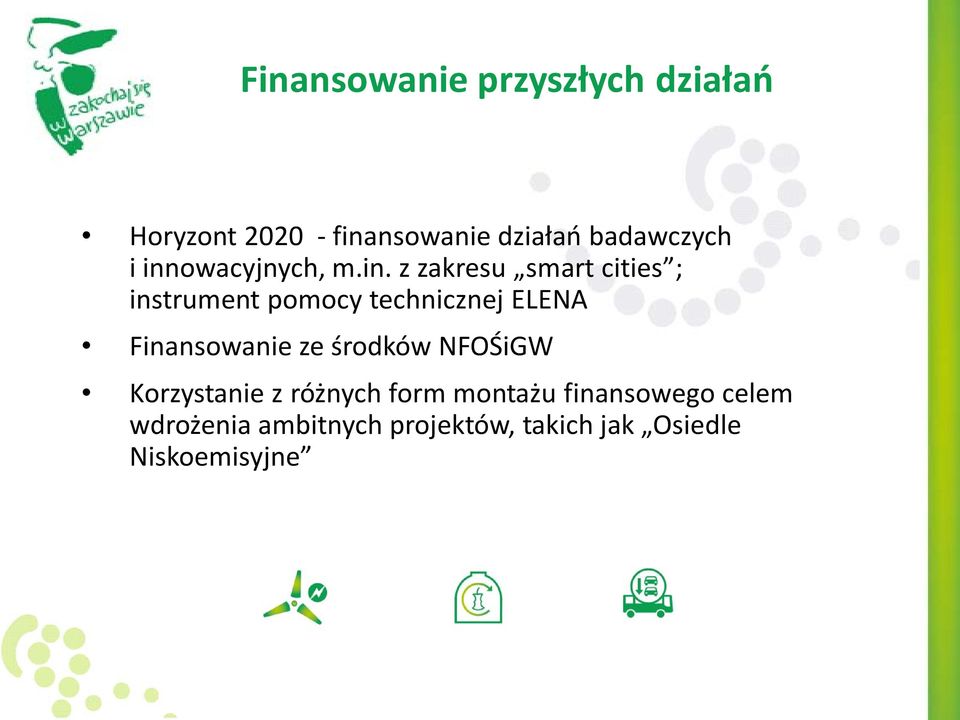 zakochaj się w Warszawie

Finansowanie przyszłych działań

• Horyzont 2020 - finansowanie działań badawczych i innowacyjnych, m.in. z zakresu „smart cities”; instrument pomocy technicznej ELENA

• Finansowanie ze środków NFOŚiGW

• Korzystanie z różnych form montażu finansowego celem wdrożenia ambitnych projektów, takich jak „Osiedle Niskoemisyjne”